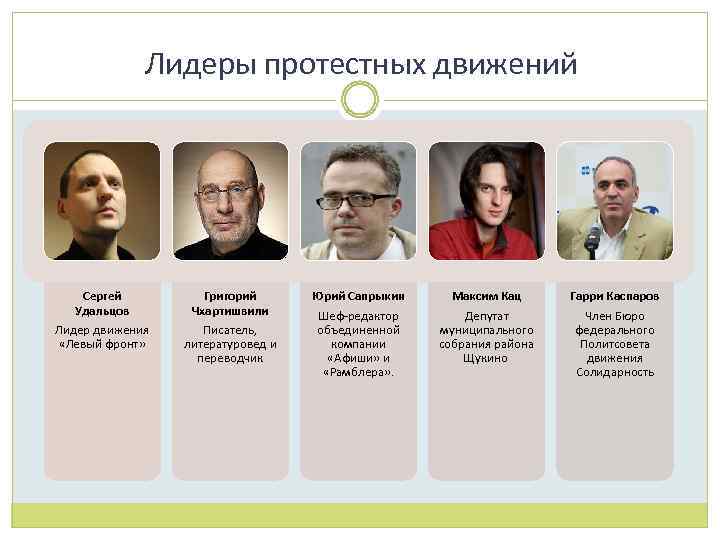 Лидеры протестных движений

Сергей Удальцов
Лидер движения «Левый фронт»

Григорий Чхартишвили
Писатель, литературовед и переводчик

Юрий Сапрыкин
Шеф-редактор объединенной компании «Афиши» и «Рамблера».

Максим Кац
Депутат муниципального собрания района Щукино

Гарри Каспаров
Член Бюро федерального Политсовета движения Солидарность